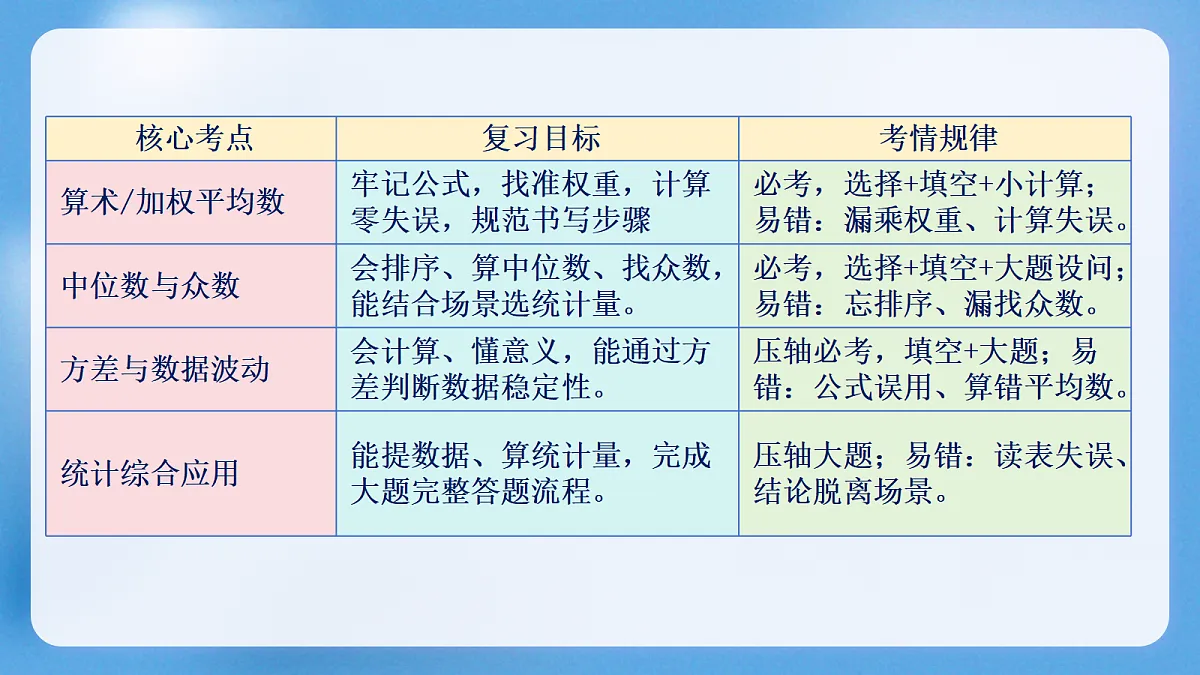 | 核心考点 | 复习目标 | 考情规律 |
|---|---|---|
| 算术/加权平均数 | 牢记公式，找准权重，计算零失误，规范书写步骤 | 必考，选择+填空+小计算；易错：漏乘权重、计算失误。 |
| 中位数与众数 | 会排序、算中位数、找众数，能结合场景选统计量。 | 必考，选择+填空+大题设问；易错：忘排序、漏找众数。 |
| 方差与数据波动 | 会计算、懂意义，能通过方差判断数据稳定性。 | 压轴必考，填空+大题；易错：公式误用、算错平均数。 |
| 统计综合应用 | 能提数据、算统计量，完成大题完整答题流程。 | 压轴大题；易错：读表失误、结论脱离场景。 |